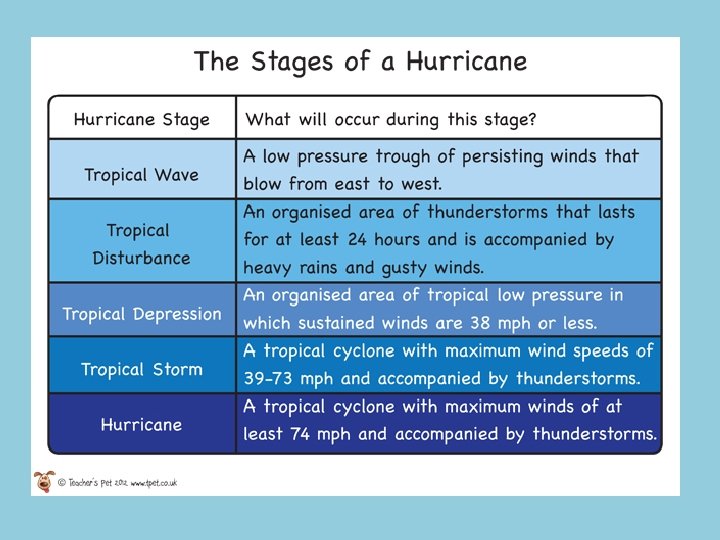 The Stages of a Hurricane

| Hurricane Stage | What will occur during this stage? |
|---|---|
| Tropical Wave | A low pressure trough of persisting winds that blow from east to west. |
| Tropical Disturbance | An organised area of thunderstorms that lasts for at least 24 hours and is accompanied by heavy rains and gusty winds. |
| Tropical Depression | An organised area of tropical low pressure in which sustained winds are 38 mph or less. |
| Tropical Storm | A tropical cyclone with maximum wind speeds of 39-73 mph and accompanied by thunderstorms. |
| Hurricane | A tropical cyclone with maximum winds of at least 74 mph and accompanied by thunderstorms. |

© Teacher's Pet 2012 www.tpet.co.uk